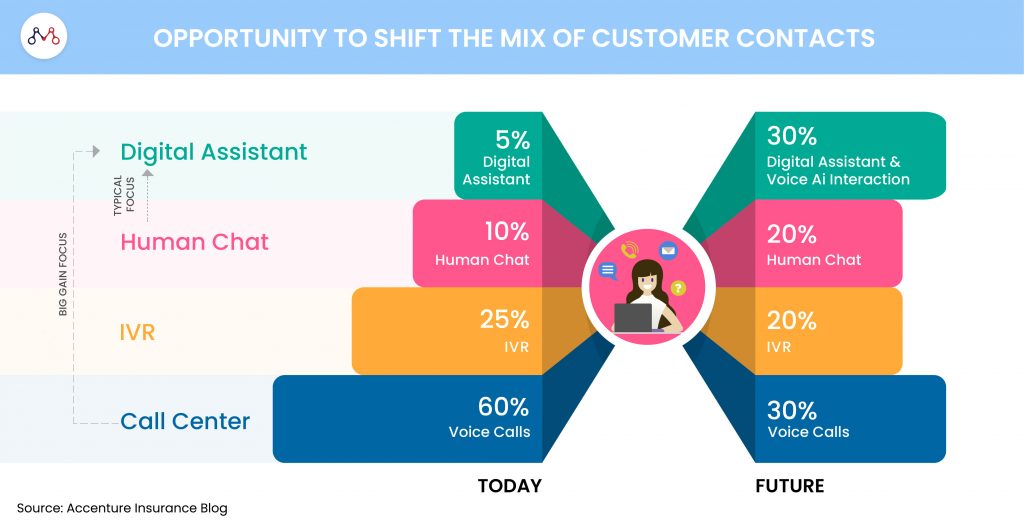 OPPORTUNITY TO SHIFT THE MIX OF CUSTOMER CONTACTS

BIG GAIN FOCUS

TYPICAL FOCUS

Digital Assistant

Human Chat

IVR

Call Center

5%
Digital Assistant

10%
Human Chat

25%
IVR

60%
Voice Calls

30%
Digital Assistant & Voice Ai Interaction

20%
Human Chat

20%
IVR

30%
Voice Calls

TODAY

FUTURE

Source: Accenture Insurance Blog